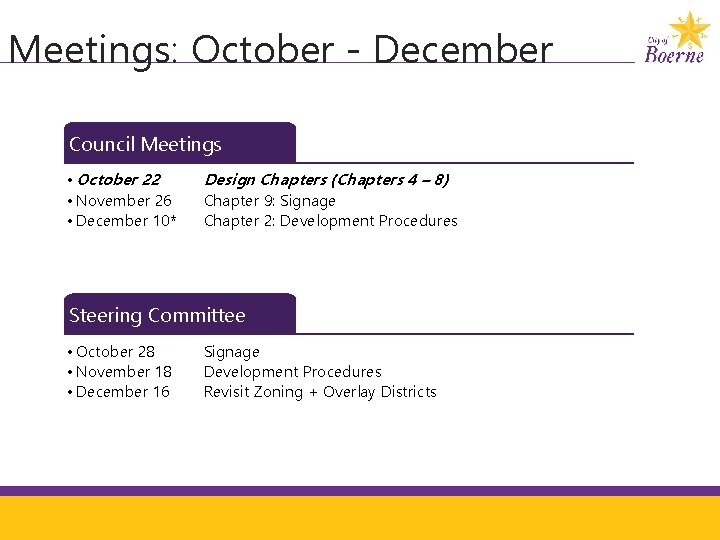 Meetings: October - December

City of Boerne

Council Meetings

• October 22 Design Chapters (Chapters 4 – 8)
• November 26 Chapter 9: Signage
• December 10* Chapter 2: Development Procedures

Steering Committee

• October 28 Signage
• November 18 Development Procedures
• December 16 Revisit Zoning + Overlay Districts